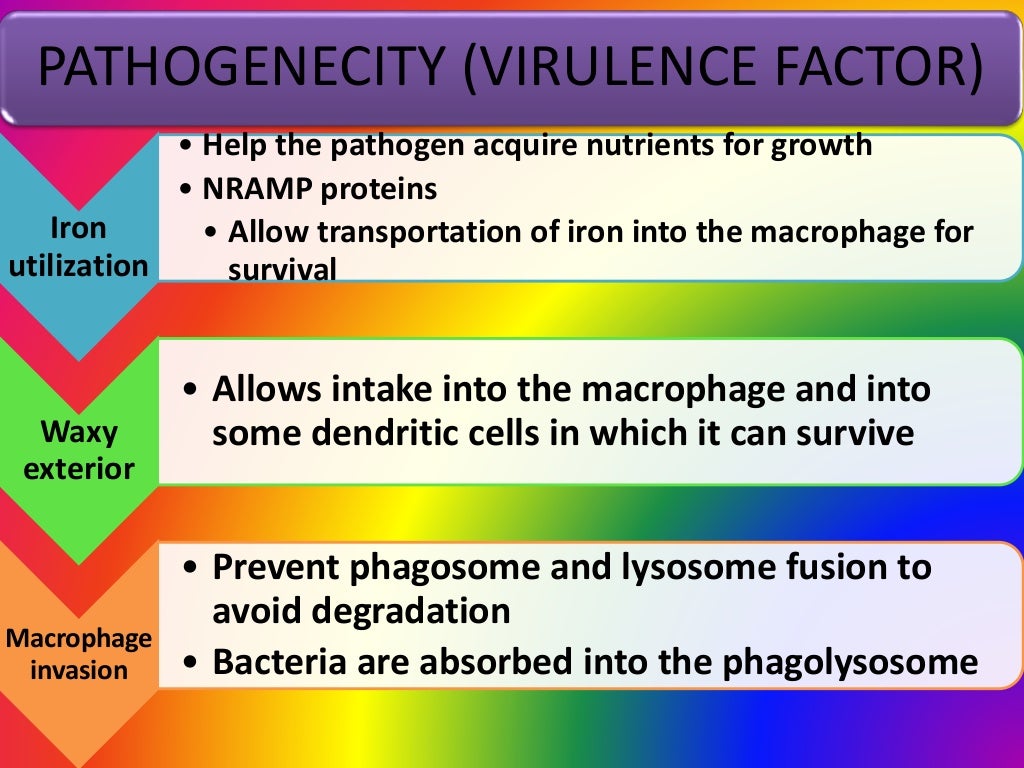 PATHOGENECITY (VIRULENCE FACTOR)

Iron utilization

• Help the pathogen acquire nutrients for growth
• NRAMP proteins
• Allow transportation of iron into the macrophage for survival

Waxy exterior

• Allows intake into the macrophage and into some dendritic cells in which it can survive

Macrophage invasion

• Prevent phagosome and lysosome fusion to avoid degradation
• Bacteria are absorbed into the phagolysosome